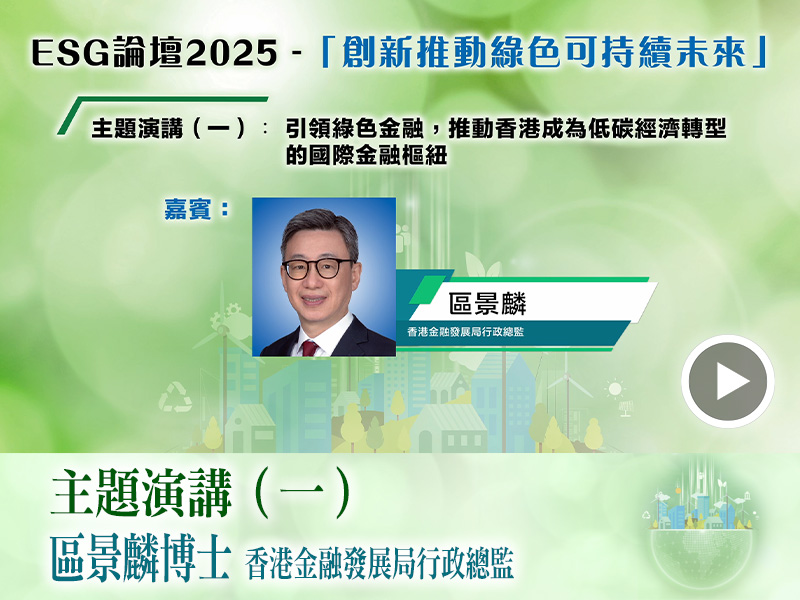 ESG論壇2025 -「創新推動綠色可持續未來」

主題演講（一）： 引領綠色金融，推動香港成為低碳經濟轉型的國際金融樞紐

嘉賓：

區景麟

香港金融發展局行政總監

主題演講（一）

區景麟博士 香港金融發展局行政總監